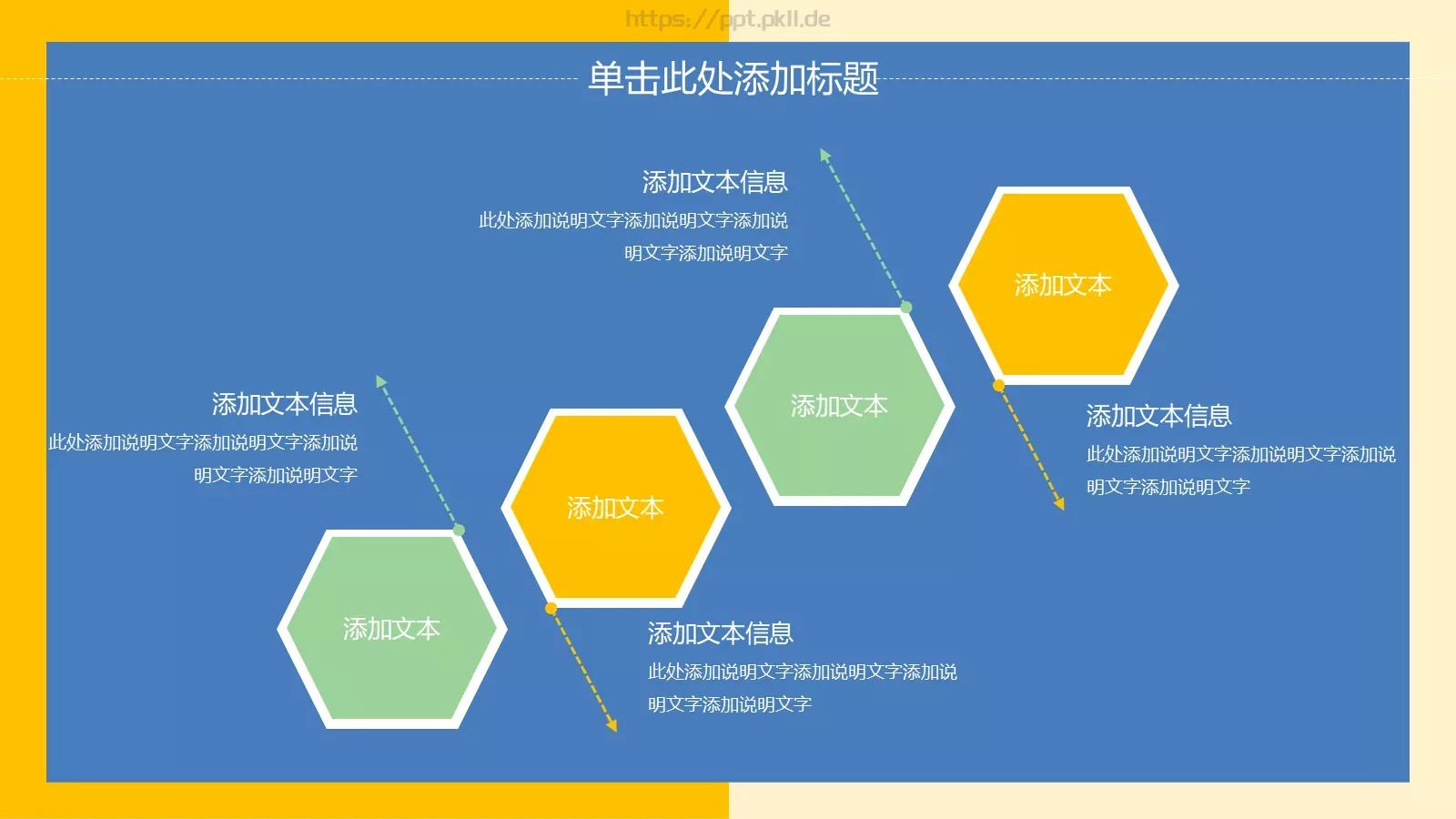 https://ppt.pkll.de

单击此处添加标题

添加文本信息
此处添加说明文字添加说明文字添加说明文字添加说明文字

添加文本

添加文本信息
此处添加说明文字添加说明文字添加说明文字添加说明文字

添加文本

添加文本

添加文本信息
此处添加说明文字添加说明文字添加说明文字添加说明文字

添加文本

添加文本信息
此处添加说明文字添加说明文字添加说明文字添加说明文字